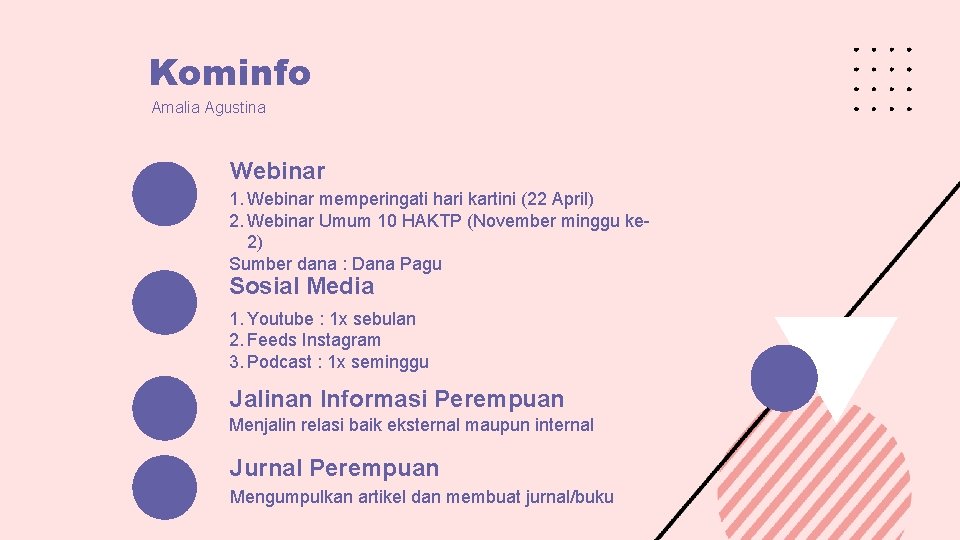 Kominfo
Amalia Agustina

Webinar
1. Webinar memperingati hari kartini (22 April)
2. Webinar Umum 10 HAKTP (November minggu ke-2)
Sumber dana : Dana Pagu

Sosial Media
1. Youtube : 1x sebulan
2. Feeds Instagram
3. Podcast : 1x seminggu

Jalinan Informasi Perempuan
Menjalin relasi baik eksternal maupun internal

Jurnal Perempuan
Mengumpulkan artikel dan membuat jurnal/buku